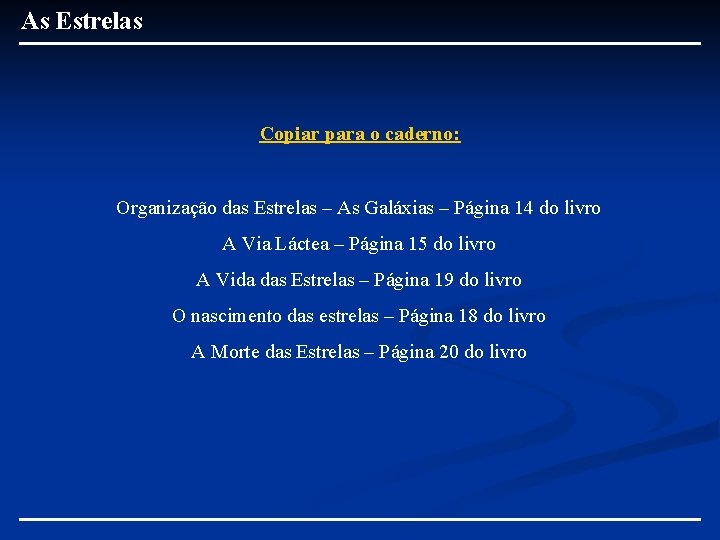 As Estrelas

Copiar para o caderno:

Organização das Estrelas – As Galáxias – Página 14 do livro

A Via Láctea – Página 15 do livro

A Vida das Estrelas – Página 19 do livro

O nascimento das estrelas – Página 18 do livro

A Morte das Estrelas – Página 20 do livro